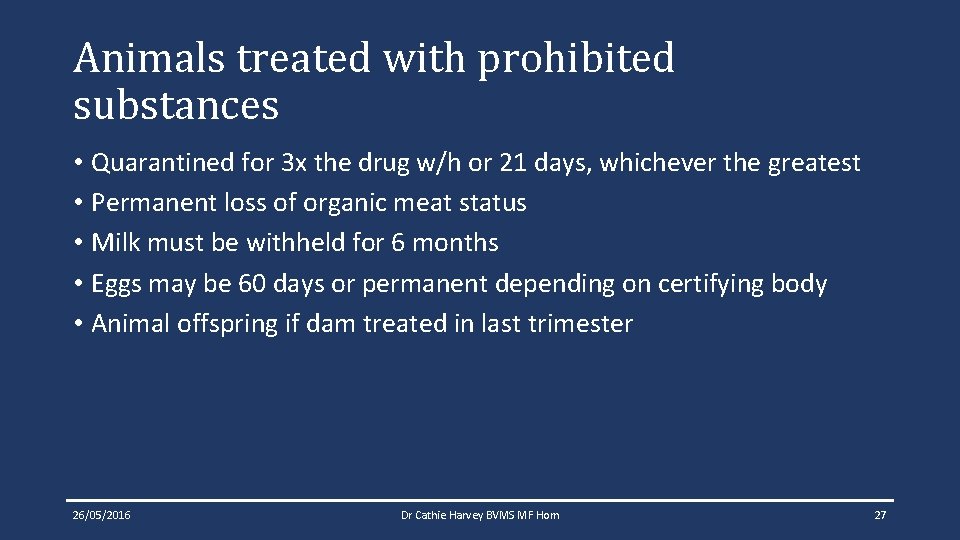 Animals treated with prohibited substances

• Quarantined for 3x the drug w/h or 21 days, whichever the greatest
• Permanent loss of organic meat status
• Milk must be withheld for 6 months
• Eggs may be 60 days or permanent depending on certifying body
• Animal offspring if dam treated in last trimester

26/05/2016

Dr Cathie Harvey BVMS MF Hom

27